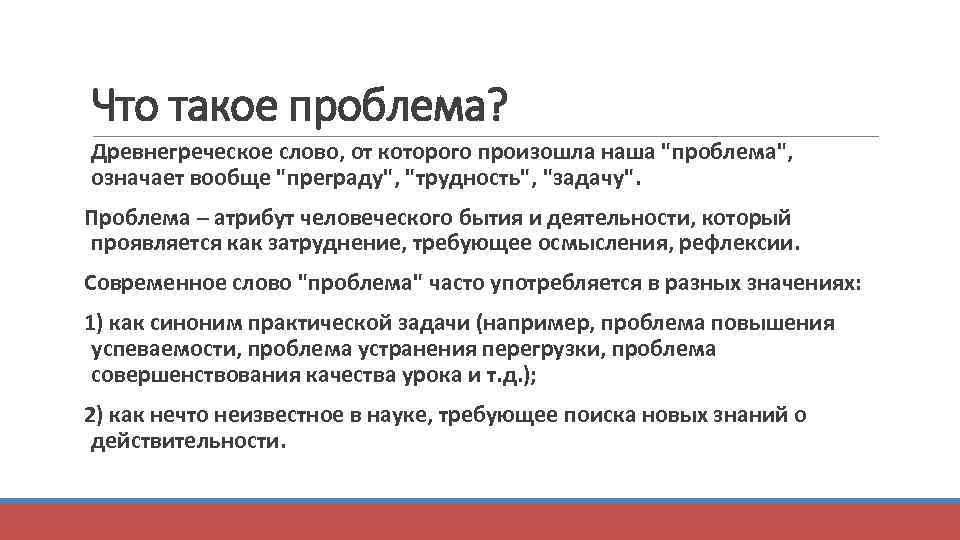 Что такое проблема?

Древнегреческое слово, от которого произошла наша "проблема", означает вообще "преграду", "трудность", "задачу".

Проблема – атрибут человеческого бытия и деятельности, который проявляется как затруднение, требующее осмысления, рефлексии.

Современное слово "проблема" часто употребляется в разных значениях:

1) как синоним практической задачи (например, проблема повышения успеваемости, проблема устранения перегрузки, проблема совершенствования качества урока и т.д.);

2) как нечто неизвестное в науке, требующее поиска новых знаний о действительности.